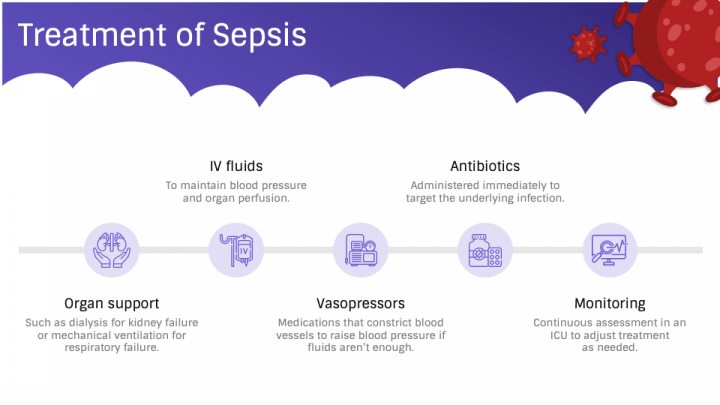 Treatment of Sepsis

IV fluids
To maintain blood pressure and organ perfusion.

Antibiotics
Administered immediately to target the underlying infection.

IV

Organ support
Such as dialysis for kidney failure or mechanical ventilation for respiratory failure.

Vasopressors
Medications that constrict blood vessels to raise blood pressure if fluids aren't enough.

Monitoring
Continuous assessment in an ICU to adjust treatment as needed.